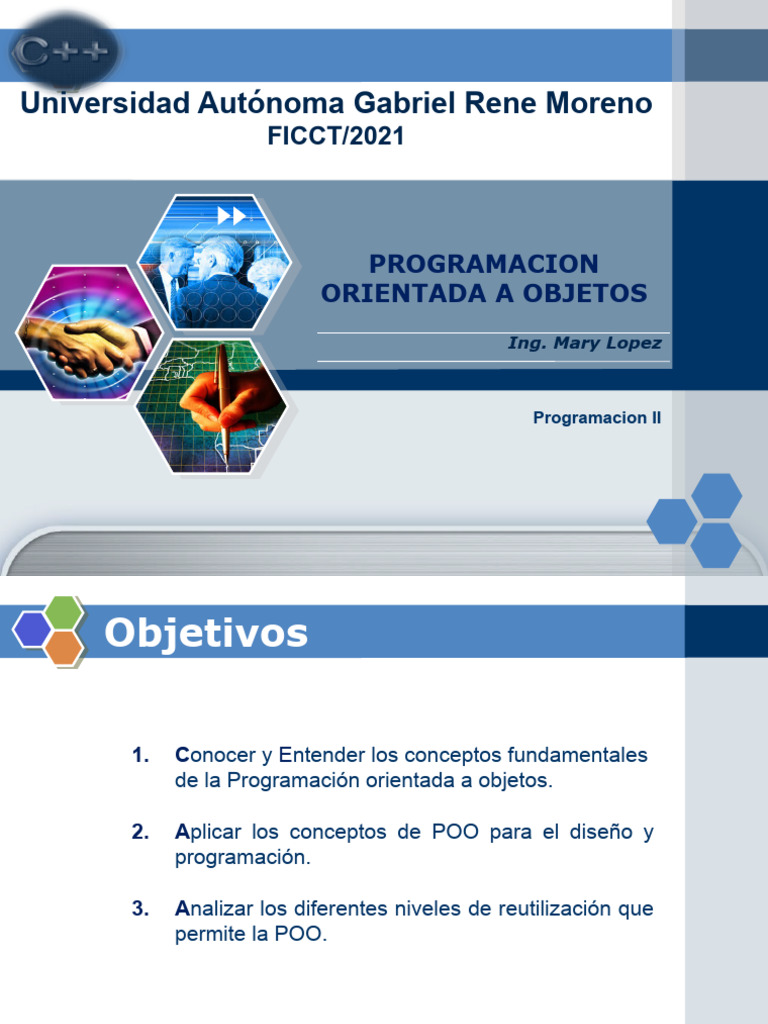 C++

Universidad Autónoma Gabriel Rene Moreno
FICCT/2021

PROGRAMACION ORIENTADA A OBJETOS

Ing. Mary Lopez

Programacion II

Objetivos

1. Conocer y Entender los conceptos fundamentales de la Programación orientada a objetos.

2. Aplicar los conceptos de POO para el diseño y programación.

3. Analizar los diferentes niveles de reutilización que permite la POO.